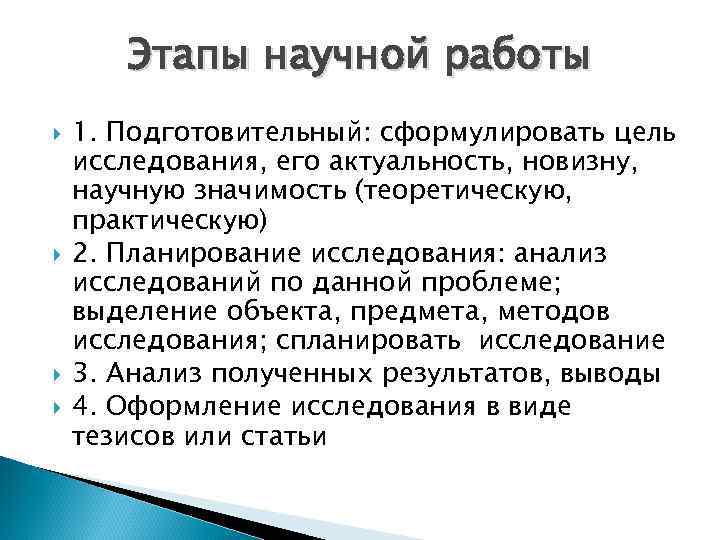 Этапы научной работы

1. Подготовительный: сформулировать цель исследования, его актуальность, новизну, научную значимость (теоретическую, практическую)

2. Планирование исследования: анализ исследований по данной проблеме; выделение объекта, предмета, методов исследования; спланировать исследование

3. Анализ полученных результатов, выводы

4. Оформление исследования в виде тезисов или статьи